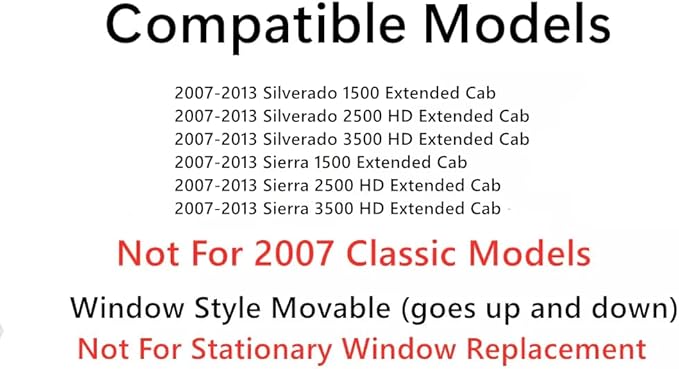 Compatible Models

2007-2013 Silverado 1500 Extended Cab
2007-2013 Silverado 2500 HD Extended Cab
2007-2013 Silverado 3500 HD Extended Cab
2007-2013 Sierra 1500 Extended Cab
2007-2013 Sierra 2500 HD Extended Cab
2007-2013 Sierra 3500 HD Extended Cab

Not For 2007 Classic Models

Window Style Movable (goes up and down)

Not For Stationary Window Replacement